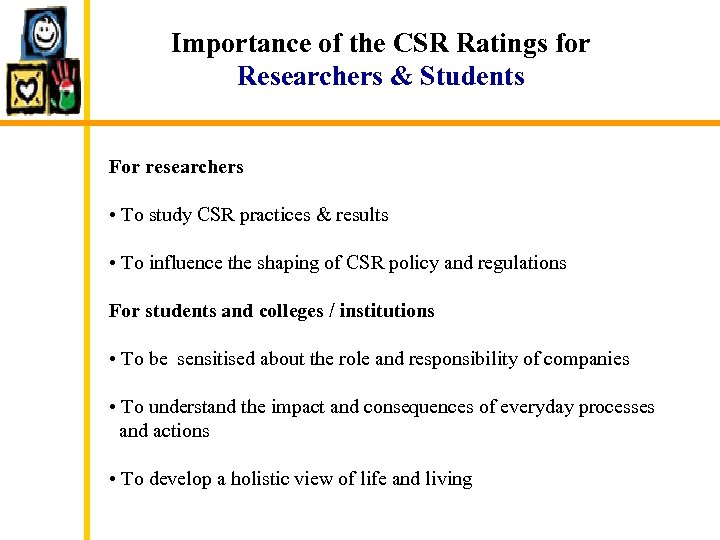 Importance of the CSR Ratings for
Researchers & Students

For researchers

• To study CSR practices & results

• To influence the shaping of CSR policy and regulations

For students and colleges / institutions

• To be sensitised about the role and responsibility of companies

• To understand the impact and consequences of everyday processes and actions

• To develop a holistic view of life and living